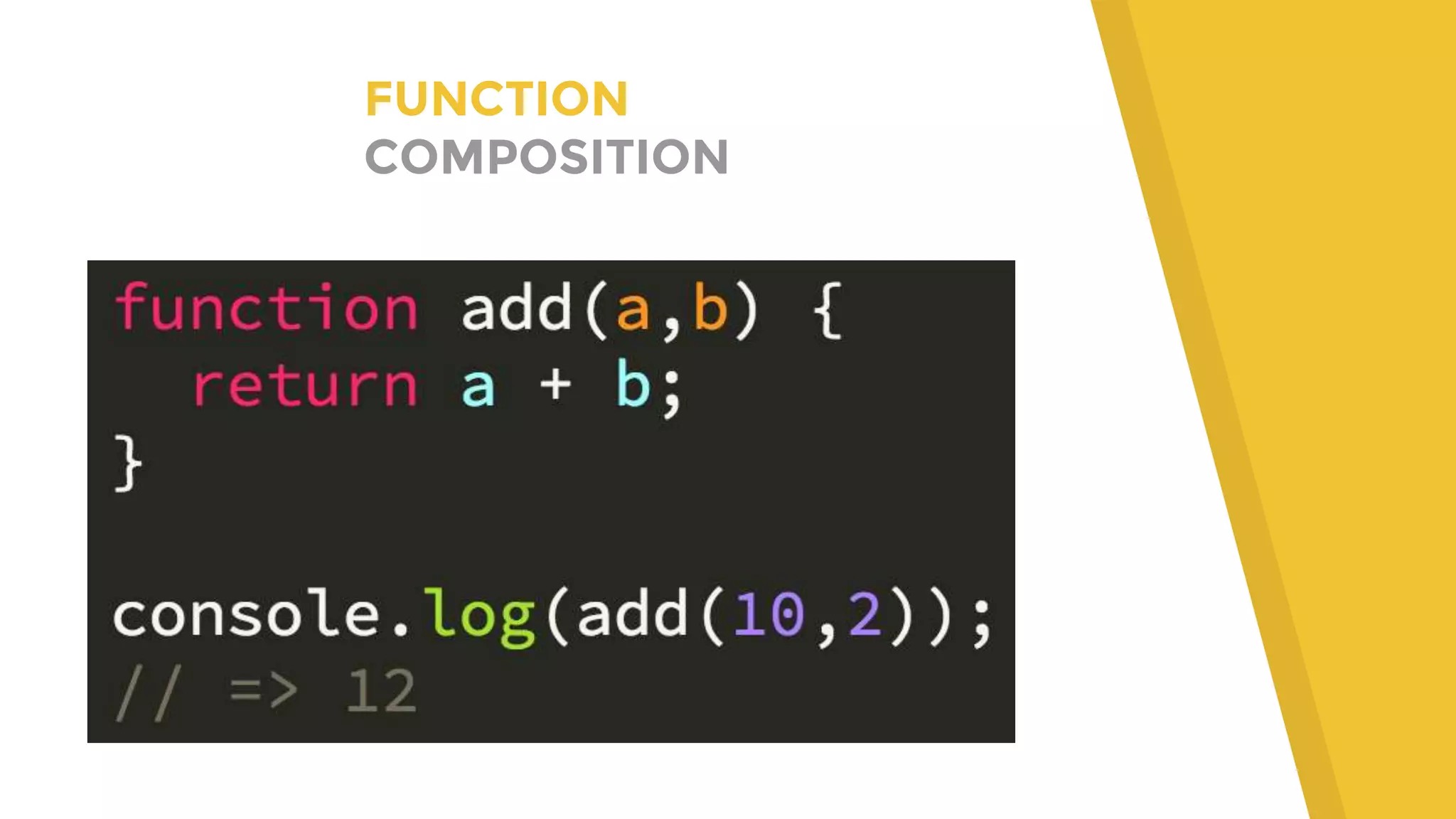 FUNCTION
COMPOSITION

function add(a,b) {
  return a + b;
}

console.log(add(10,2));
// => 12